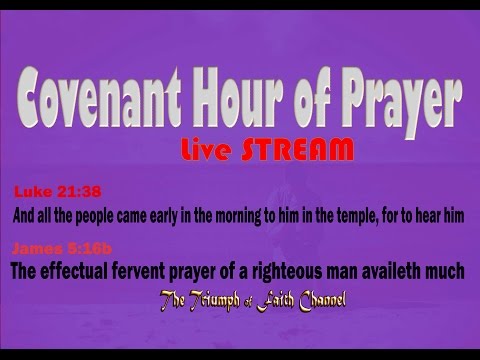 Covenant Hour of Prayer
Live STREAM

Luke 21:38
And all the people came early in the morning to him in the temple, for to hear him

James 5:16b
The effectual fervent prayer of a righteous man availeth much

The Triumph of Faith Channel